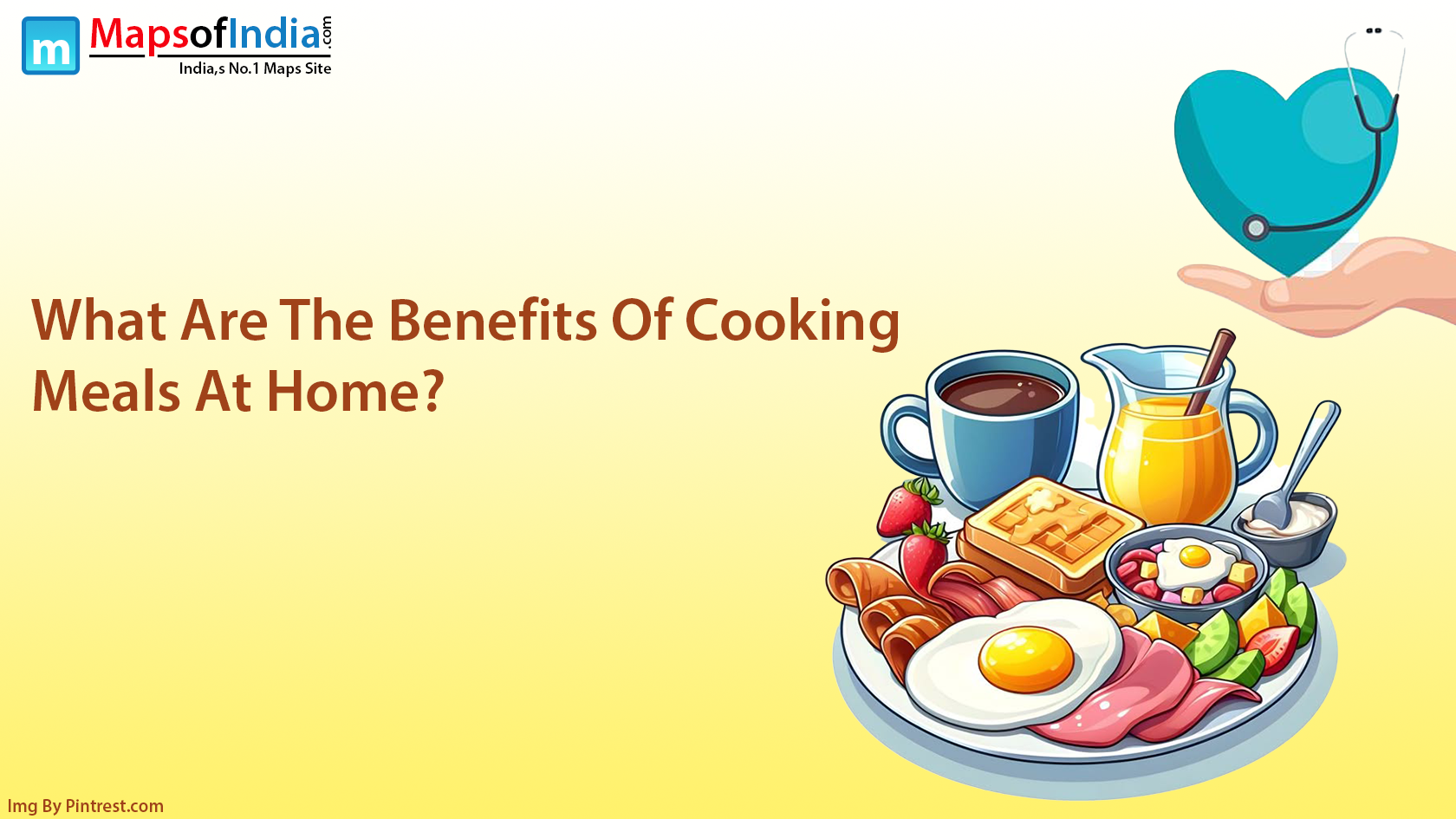 m MapsofIndia.com
India,s No.1 Maps Site

What Are The Benefits Of Cooking Meals At Home?

Img By Pintrest.com